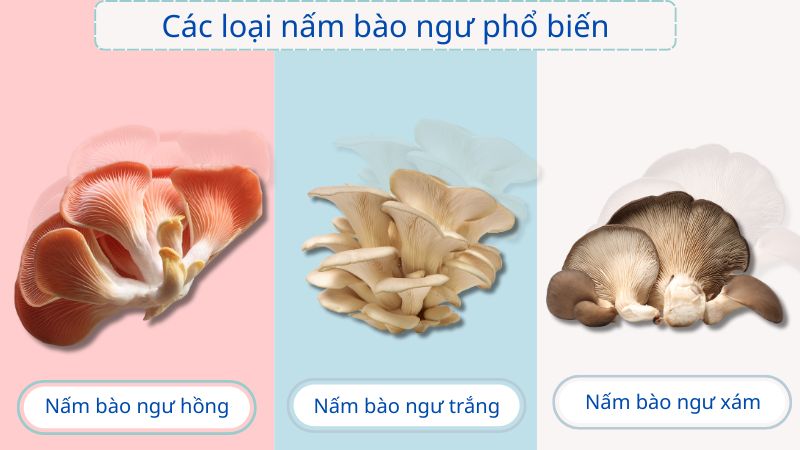 Các loại nấm bào ngư phổ biến

Nấm bào ngư hồng

Nấm bào ngư trắng

Nấm bào ngư xám